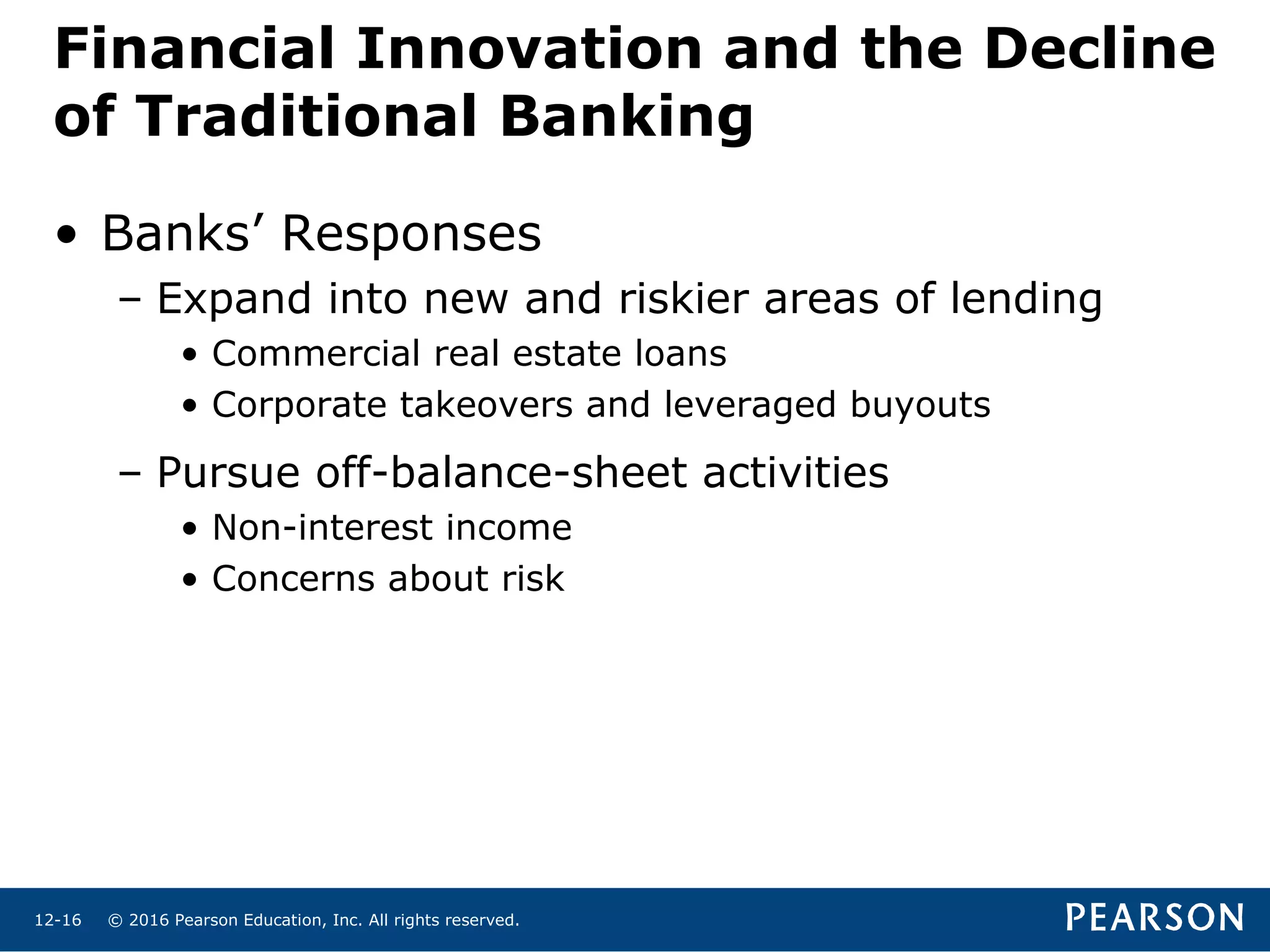 Financial Innovation and the Decline of Traditional Banking

• Banks’ Responses

– Expand into new and riskier areas of lending

• Commercial real estate loans

• Corporate takeovers and leveraged buyouts

– Pursue off-balance-sheet activities

• Non-interest income

• Concerns about risk

12-16 © 2016 Pearson Education, Inc. All rights reserved.

PEARSON